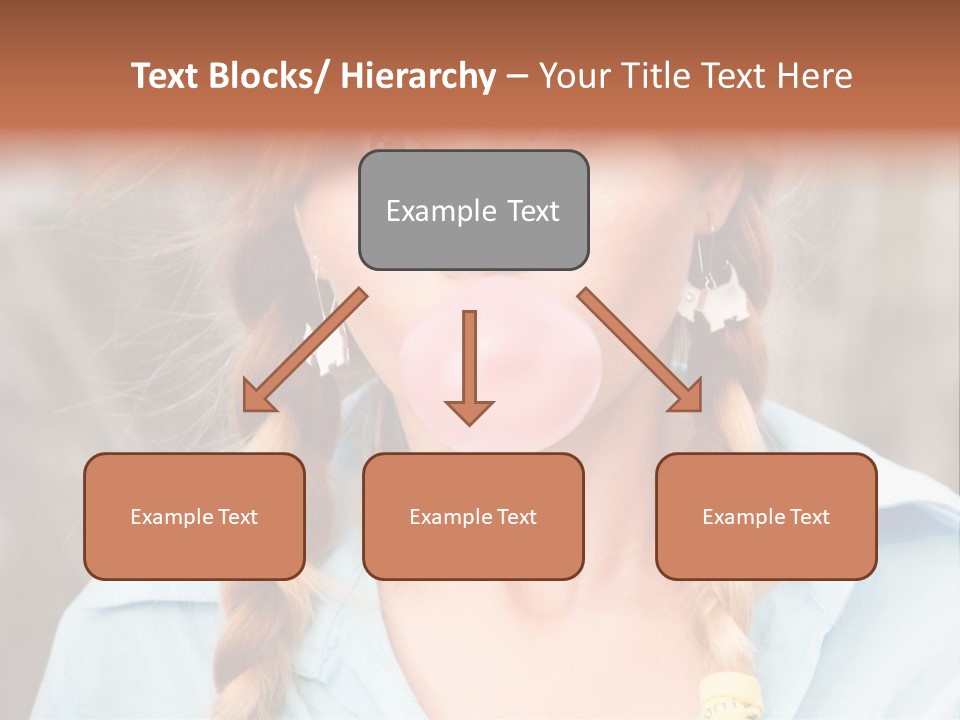 Text Blocks/ Hierarchy – Your Title Text Here

Example Text

Example Text

Example Text

Example Text